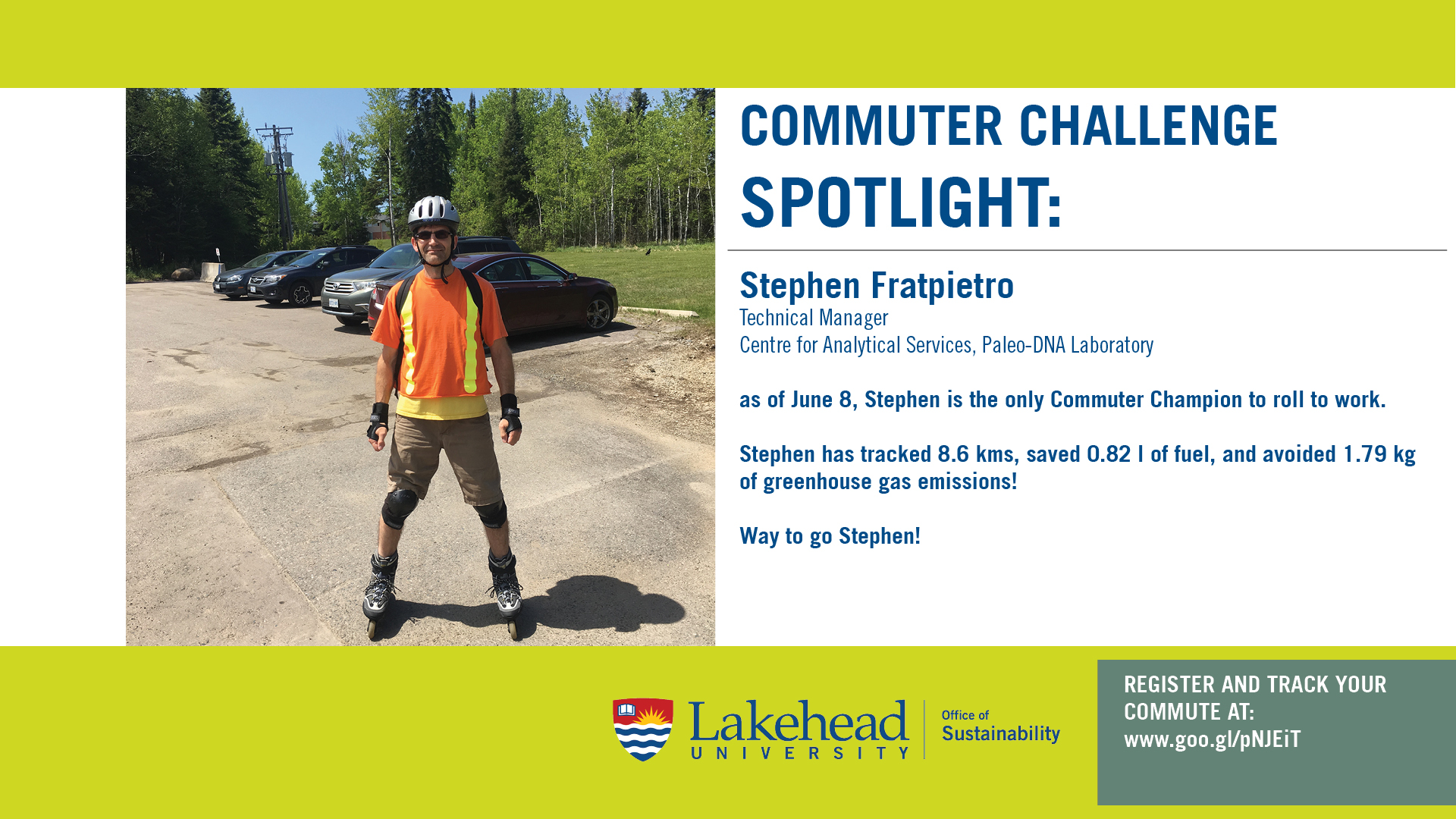 COMMUTER CHALLENGE SPOTLIGHT:

Stephen Fratpietro
Technical Manager
Centre for Analytical Services, Paleo-DNA Laboratory

as of June 8, Stephen is the only Commuter Champion to roll to work.

Stephen has tracked 8.6 kms, saved 0.82 l of fuel, and avoided 1.79 kg of greenhouse gas emissions!

Way to go Stephen!

Lakehead UNIVERSITY

Office of Sustainability

REGISTER AND TRACK YOUR COMMUTE AT: www.goo.gl/pNJEiT